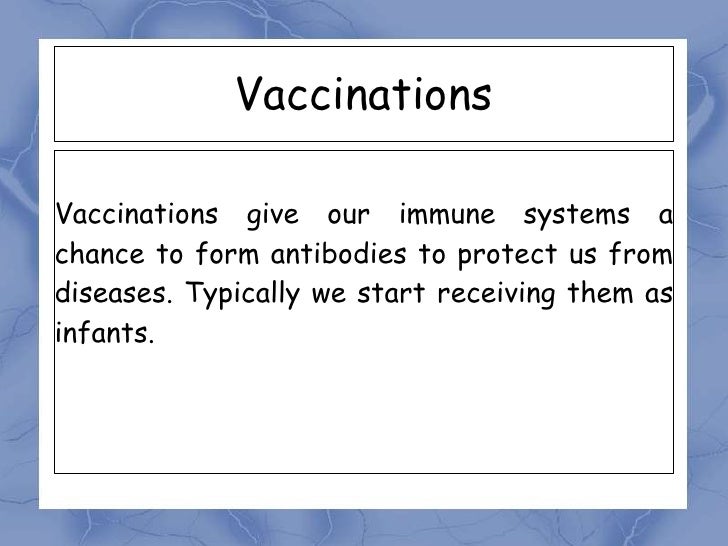 Vaccinations

Vaccinations give our immune systems a chance to form antibodies to protect us from diseases. Typically we start receiving them as infants.